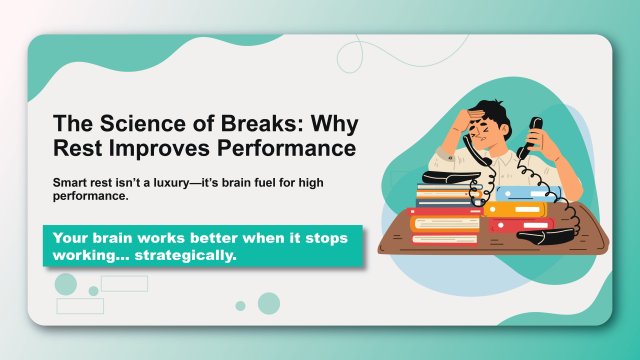 The Science of Breaks: Why Rest Improves Performance

Smart rest isn't a luxury—it's brain fuel for high performance.

Your brain works better when it stops working... strategically.